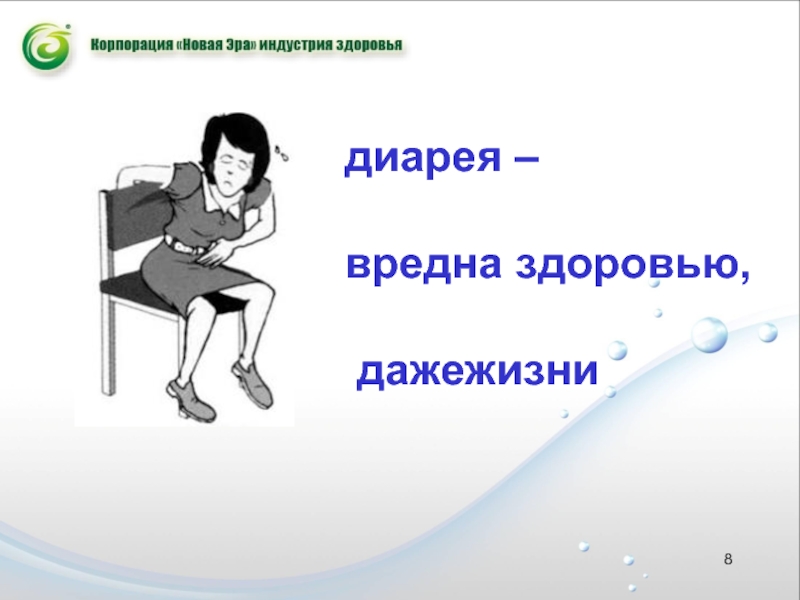 Корпорация «Новая Эра» индустрия здоровья

диарея –

вредна здоровью,

дажежизни

8